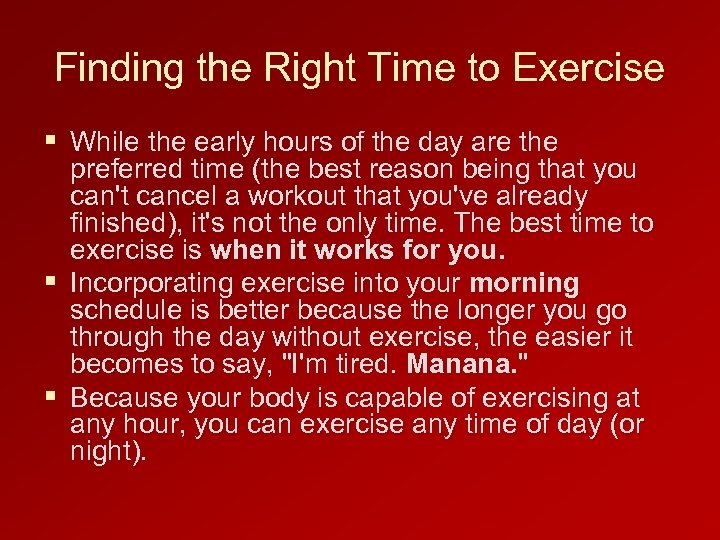 Finding the Right Time to Exercise

▪ While the early hours of the day are the preferred time (the best reason being that you can't cancel a workout that you've already finished), it's not the only time. The best time to exercise is when it works for you.

▪ Incorporating exercise into your morning schedule is better because the longer you go through the day without exercise, the easier it becomes to say, "I'm tired. Manana."

▪ Because your body is capable of exercising at any hour, you can exercise any time of day (or night).